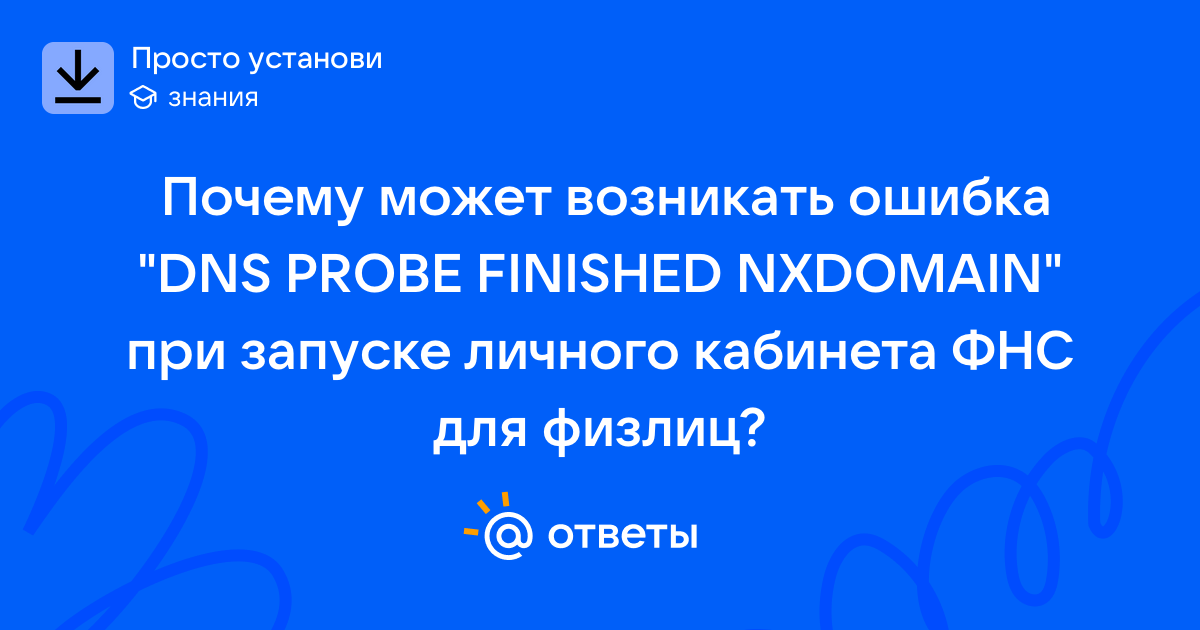 Просто установи
знания

Почему может возникать ошибка "DNS PROBE FINISHED NXDOMAIN" при запуске личного кабинета ФНС для физлиц?

ответы